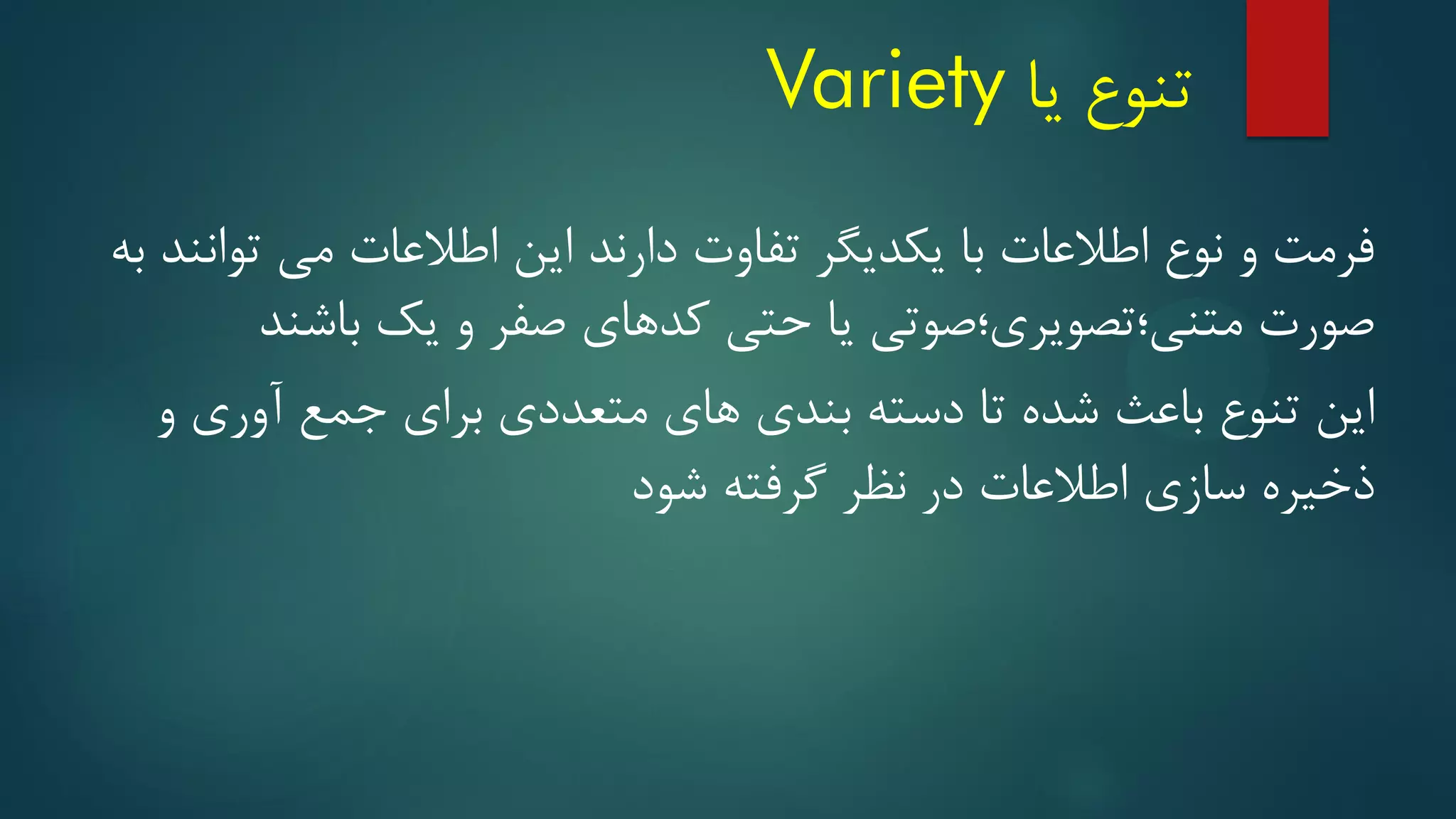 تنوع یا Variety

فرمت و نوع اطلاعات با یکدیگر تفاوت دارند این اطلاعات می توانند به صورت متنی؛تصویری؛صوتی یا حتی کدهای صفر و یک باشند

این تنوع باعث شده تا دسته بندی های متعددی برای جمع آوری و ذخیره سازی اطلاعات در نظر گرفته شود